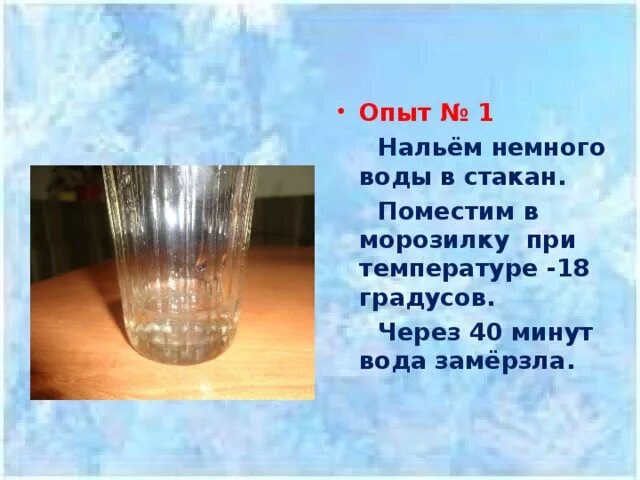 • Опыт № 1

Нальём немного воды в стакан.

Поместим в морозилку при температуре -18 градусов.

Через 40 минут вода замёрзла.